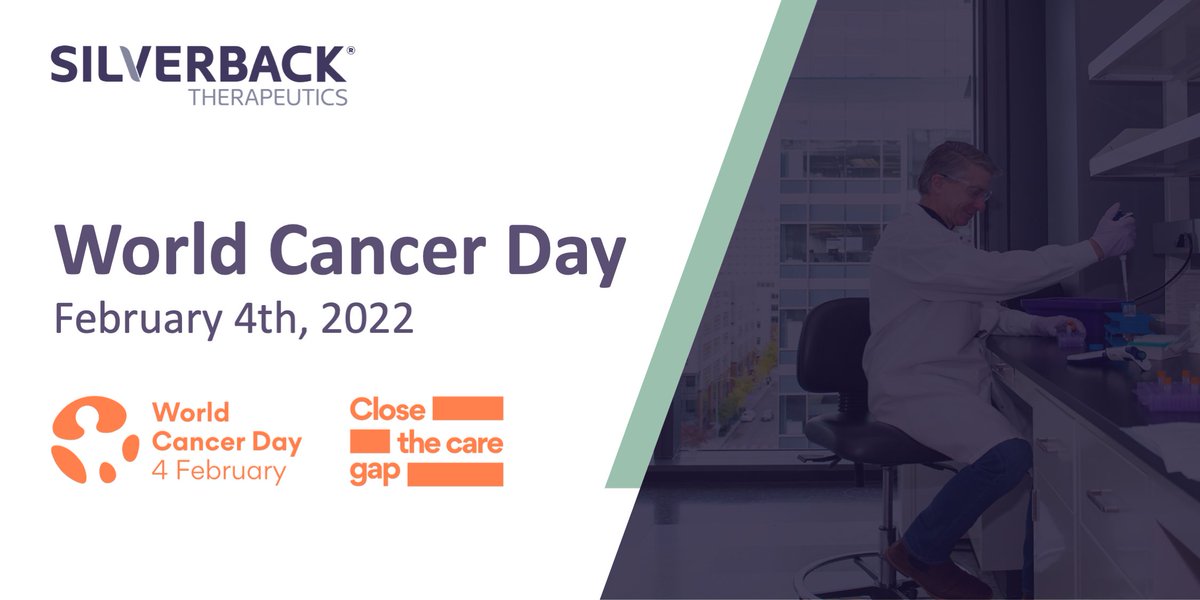 SILVERBACK®
THERAPEUTICS

World Cancer Day
February 4th, 2022

World
Cancer Day
4 February

Close
the care
gap